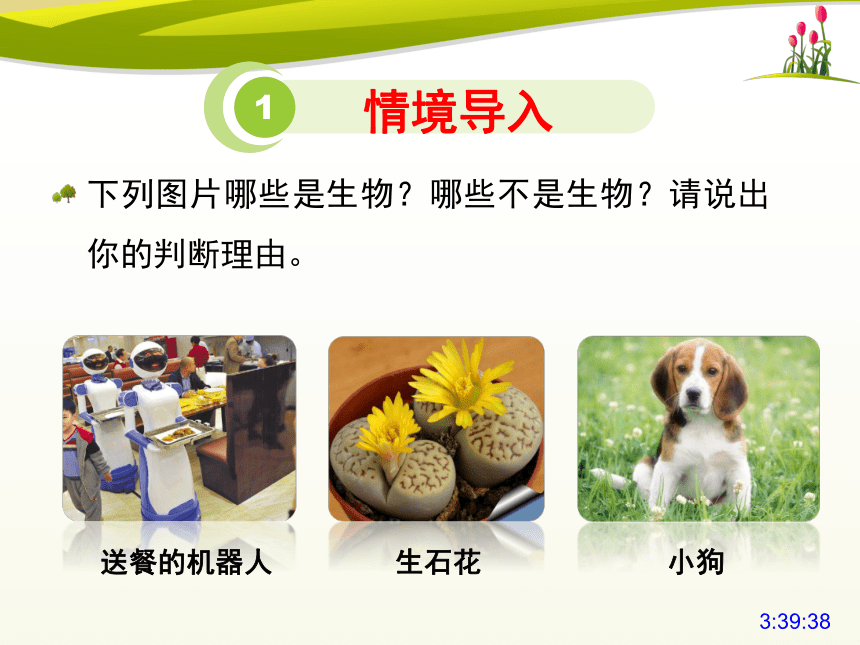 1 情境导入

下列图片哪些是生物？哪些不是生物？请说出你的判断理由。

送餐的机器人

生石花

小狗

3:39:38